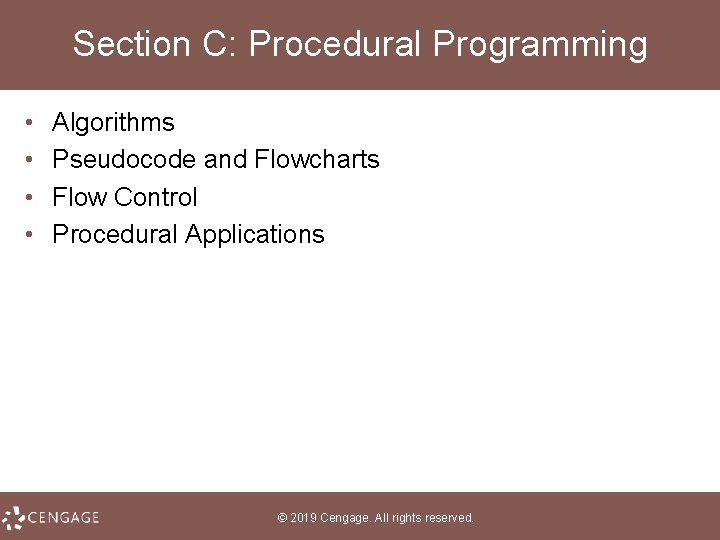 Section C: Procedural Programming

• Algorithms
• Pseudocode and Flowcharts
• Flow Control
• Procedural Applications

CENGAGE

© 2019 Cengage. All rights reserved.